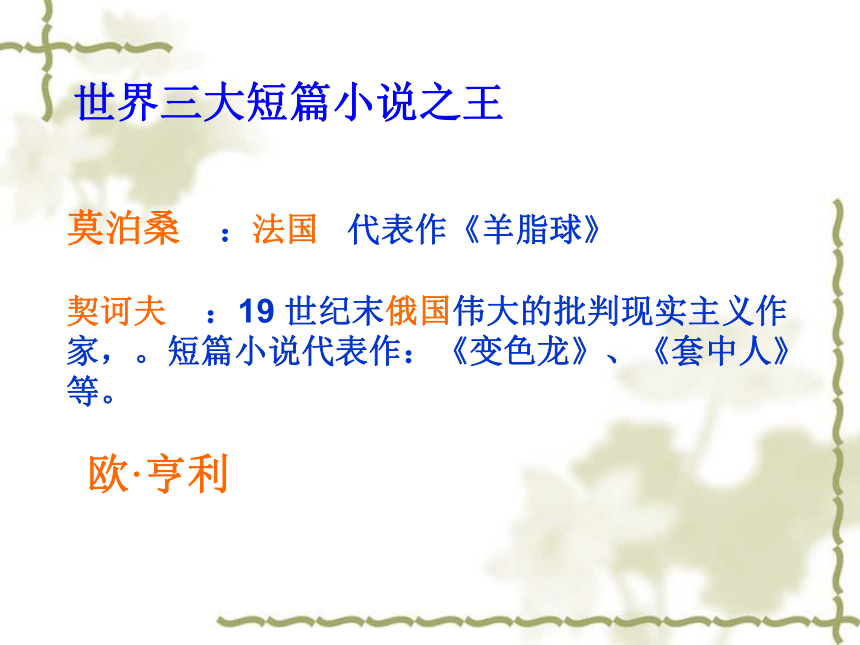 世界三大短篇小说之王

莫泊桑 ：法国 代表作《羊脂球》

契诃夫 ：19 世纪末俄国伟大的批判现实主义作家，。短篇小说代表作：《变色龙》、《套中人》等。

欧·亨利